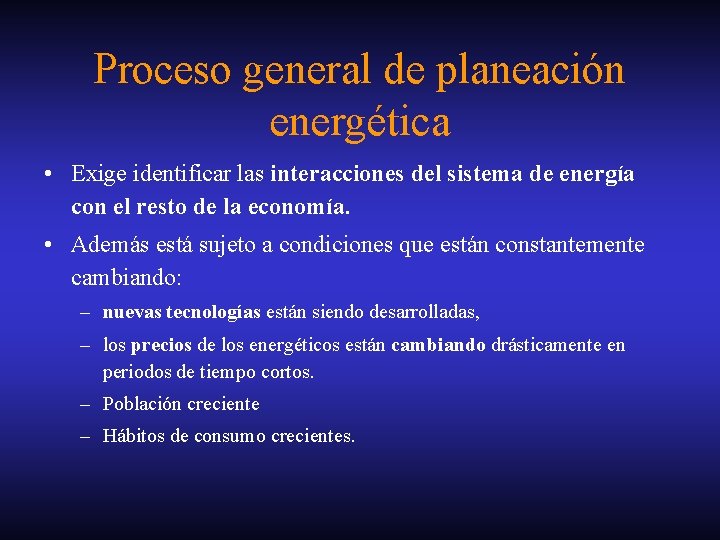 Proceso general de planeación energética

• Exige identificar las interacciones del sistema de energía con el resto de la economía.

• Además está sujeto a condiciones que están constantemente cambiando:

– nuevas tecnologías están siendo desarrolladas,

– los precios de los energéticos están cambiando drásticamente en periodos de tiempo cortos.

– Población creciente

– Hábitos de consumo crecientes.